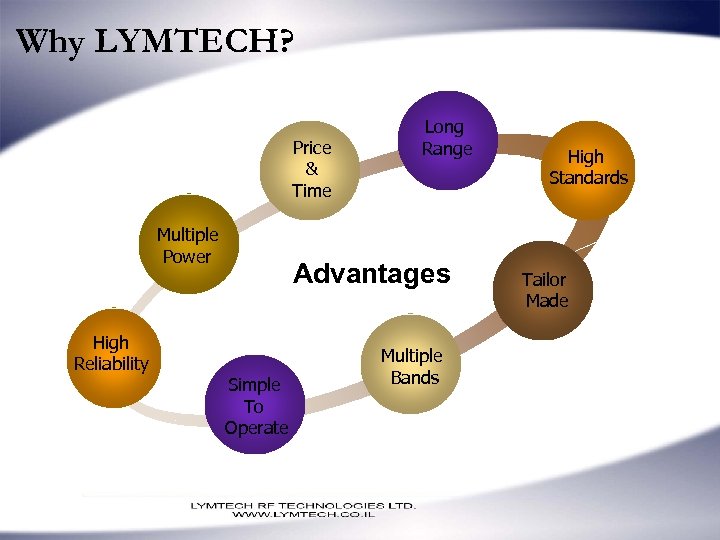 Why LYMTECH?

Price & Time

Long Range

High Standards

Multiple Power

Advantages

Tailor Made

High Reliability

Multiple Bands

Simple To Operate

LYMTECH RF TECHNOLOGIES LTD.
WWW.LYMTECH.CO.IL